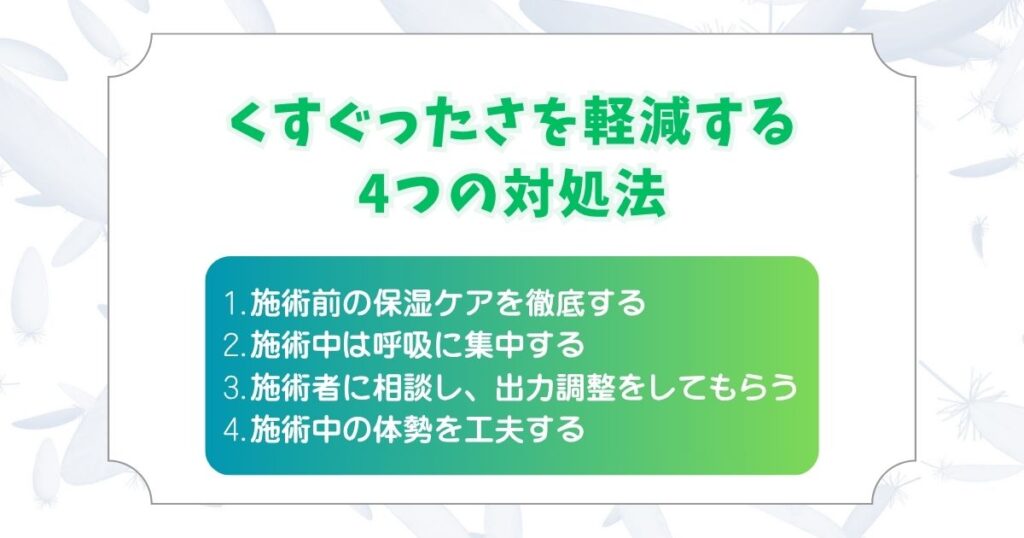 くすぐったさを軽減する
4つの対処法

1.施術前の保湿ケアを徹底する
2.施術中は呼吸に集中する
3.施術者に相談し、出力調整をしてもらう
4.施術中の体勢を工夫する